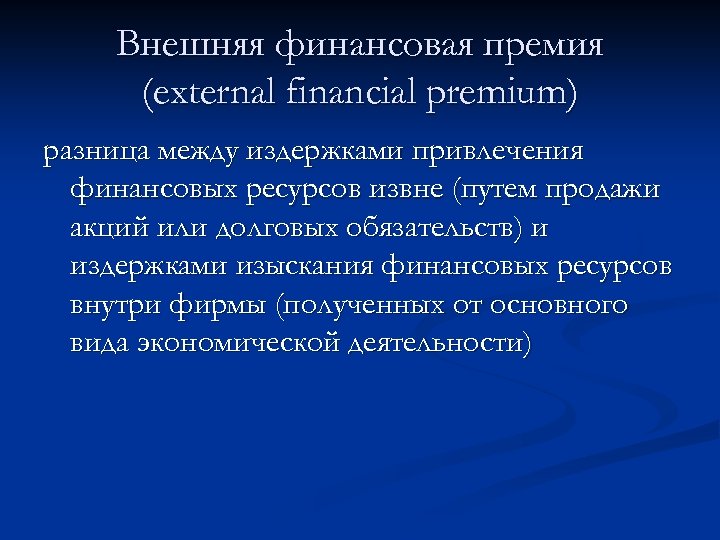 Внешняя финансовая премия (external financial premium)

разница между издержками привлечения финансовых ресурсов извне (путем продажи акций или долговых обязательств) и издержками изыскания финансовых ресурсов внутри фирмы (полученных от основного вида экономической деятельности)